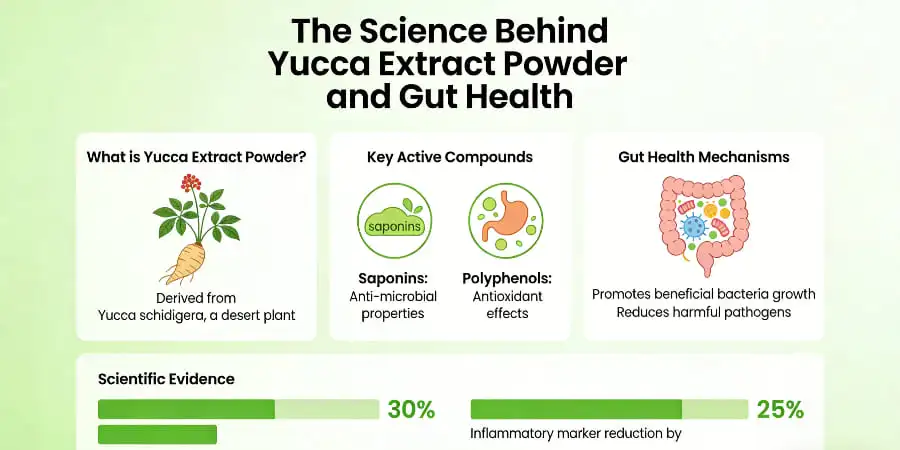 The Science Behind Yucca Extract Powder and Gut Health

What is Yucca Extract Powder?

Derived from Yucca schidigera, a desert plant

Key Active Compounds

saponins

Saponins: Anti-microbial properties

Polyphenols: Antioxidant effects

Gut Health Mechanisms

Promotes beneficial bacteria growth
Reduces harmful pathogens

Scientific Evidence

30%

25%

Inflammatory marker reduction by